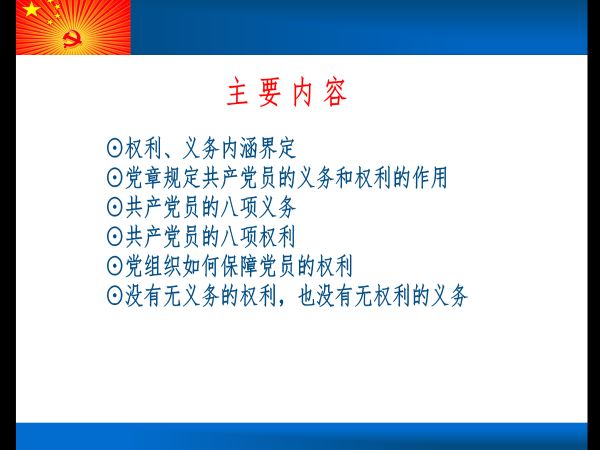 主 要 内 容

⊙权利、义务内涵界定
⊙党章规定共产党员的义务和权利的作用
⊙共产党员的八项义务
⊙共产党员的八项权利
⊙党组织如何保障党员的权利
⊙没有无义务的权利，也没有无权利的义务